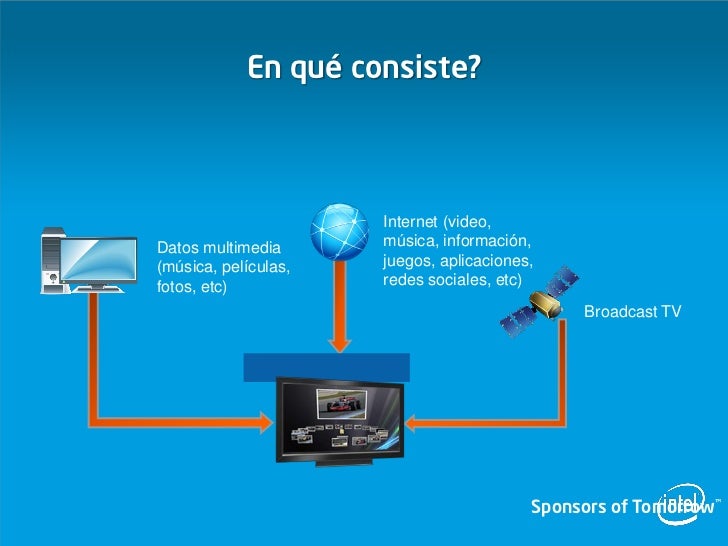 En qué consiste?

Datos multimedia (música, películas, fotos, etc)

Internet (video, música, información, juegos, aplicaciones, redes sociales, etc)

Broadcast TV

Sponsors of Tomorrow™

intel